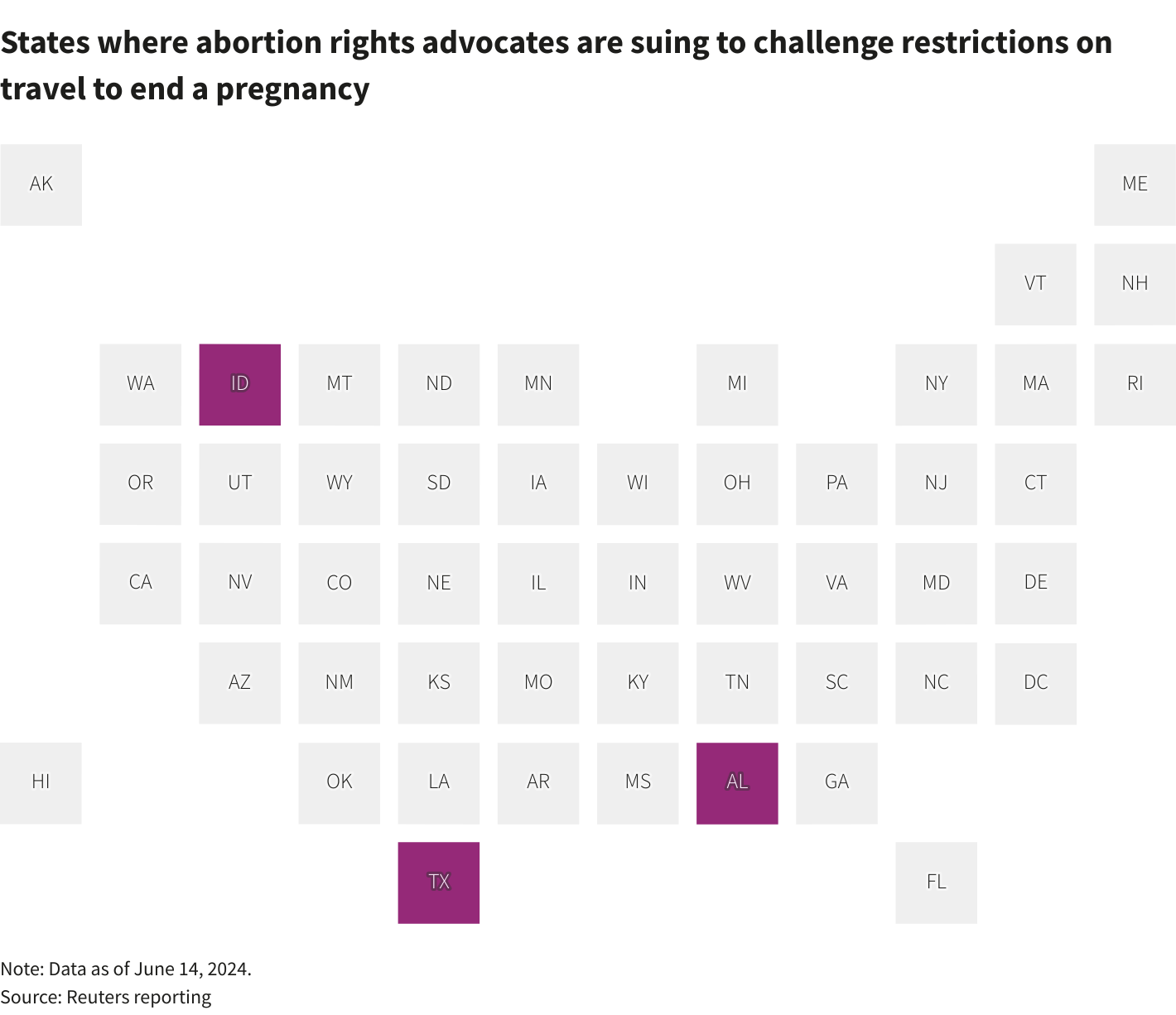 States where abortion rights advocates are suing to challenge restrictions on travel to end a pregnancy

AK ME

VT NH

WA ID MT ND MN MI NY MA RI

OR UT WY SD IA WI OH PA NJ CT

CA NV CO NE IL IN WV VA MD DE

AZ NM KS MO KY TN SC NC DC

HI OK LA AR MS AL GA

TX FL

Note: Data as of June 14, 2024.
Source: Reuters reporting